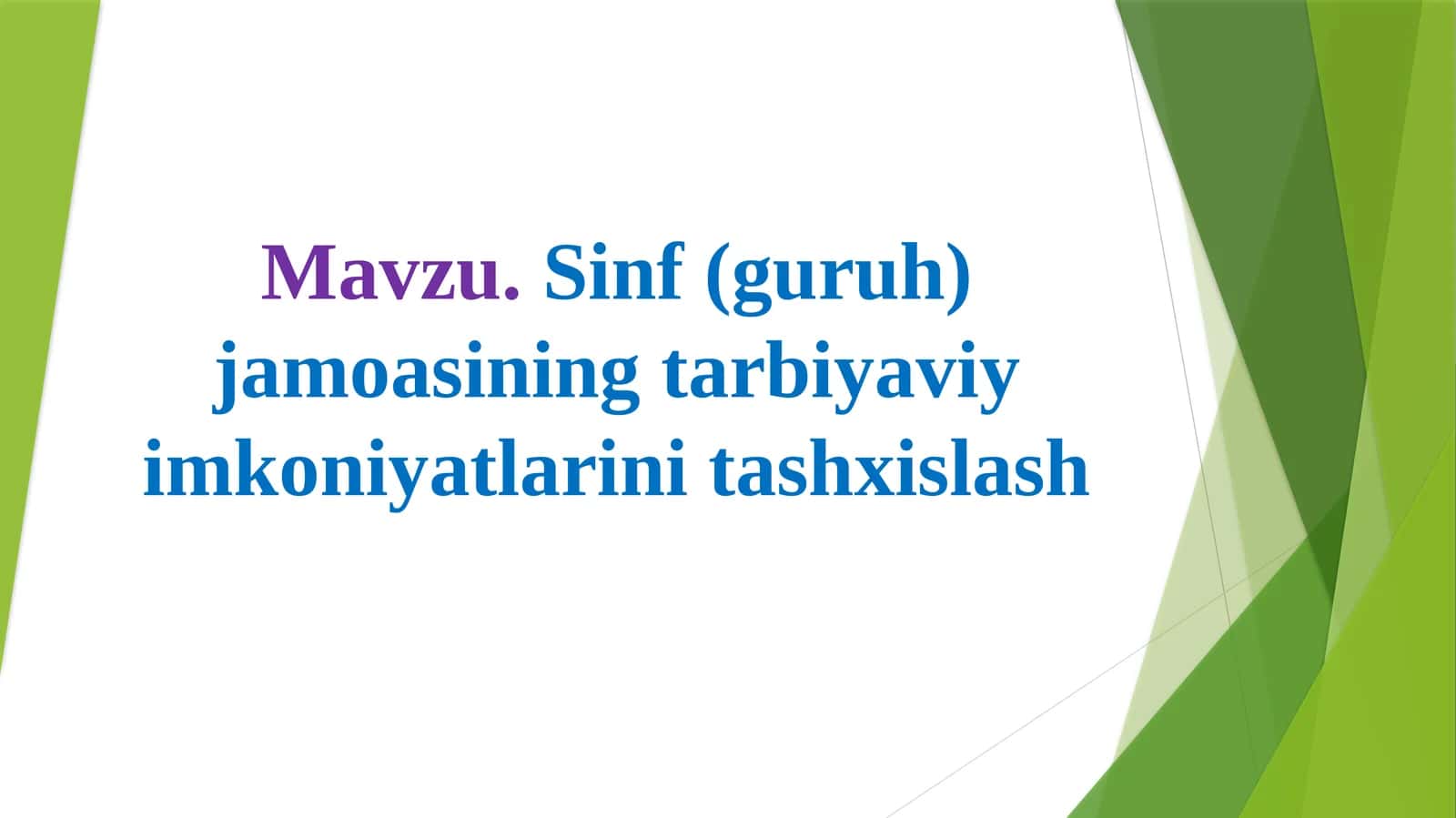 Mavzu. Sinf (guruh) jamoasining tarbiyaviy imkoniyatlarini tashxislash